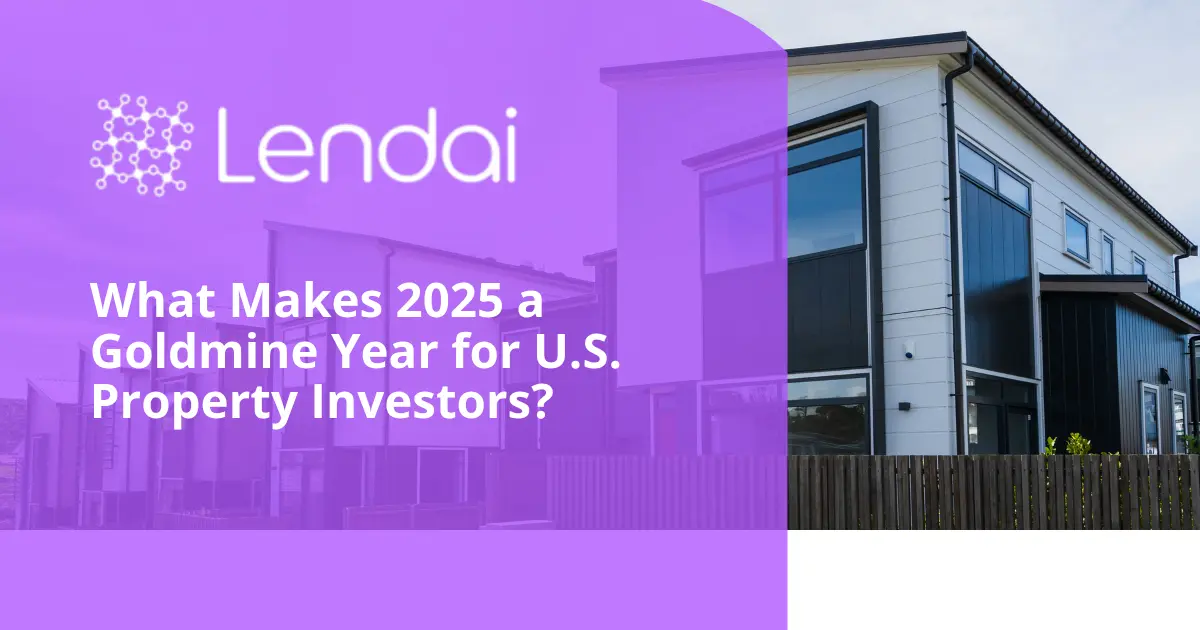 Lendai

What Makes 2025 a Goldmine Year for U.S. Property Investors?